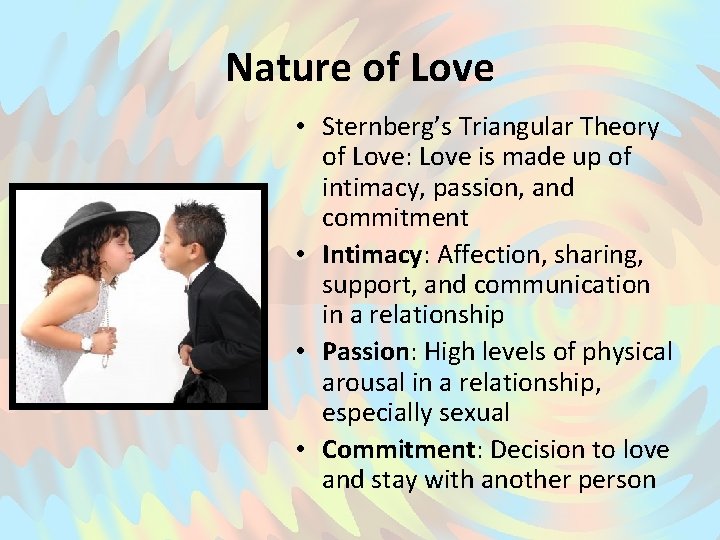 Nature of Love

• Sternberg's Triangular Theory of Love: Love is made up of intimacy, passion, and commitment
• Intimacy: Affection, sharing, support, and communication in a relationship
• Passion: High levels of physical arousal in a relationship, especially sexual
• Commitment: Decision to love and stay with another person